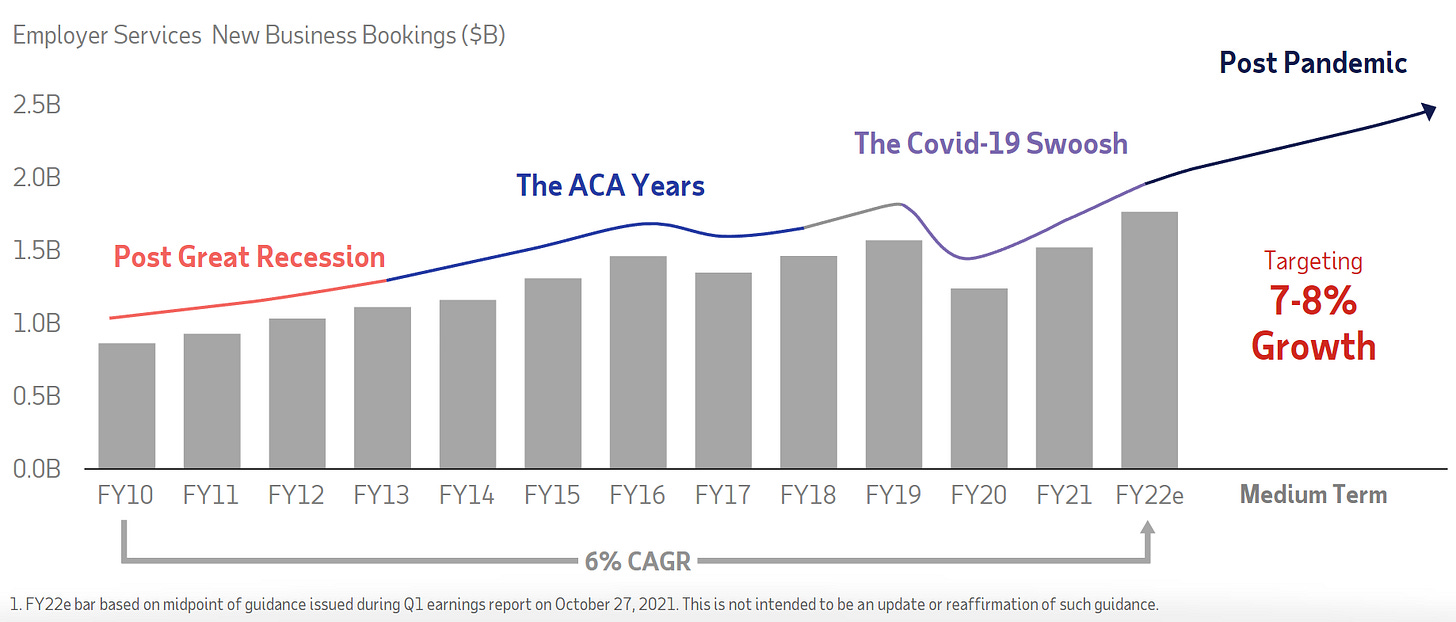 Employer Services New Business Bookings ($B)

Post Pandemic

2.5B
2.0B
1.5B
1.0B
0.5B
0.0B

The Covid-19 Swoosh

The ACA Years

Post Great Recession

Targeting
7-8%
Growth

FY10 FY11 FY12 FY13 FY14 FY15 FY16 FY17 FY18 FY19 FY20 FY21 FY22e Medium Term

6% CAGR

1. FY22e bar based on midpoint of guidance issued during Q1 earnings report on October 27, 2021. This is not intended to be an update or reaffirmation of such guidance.